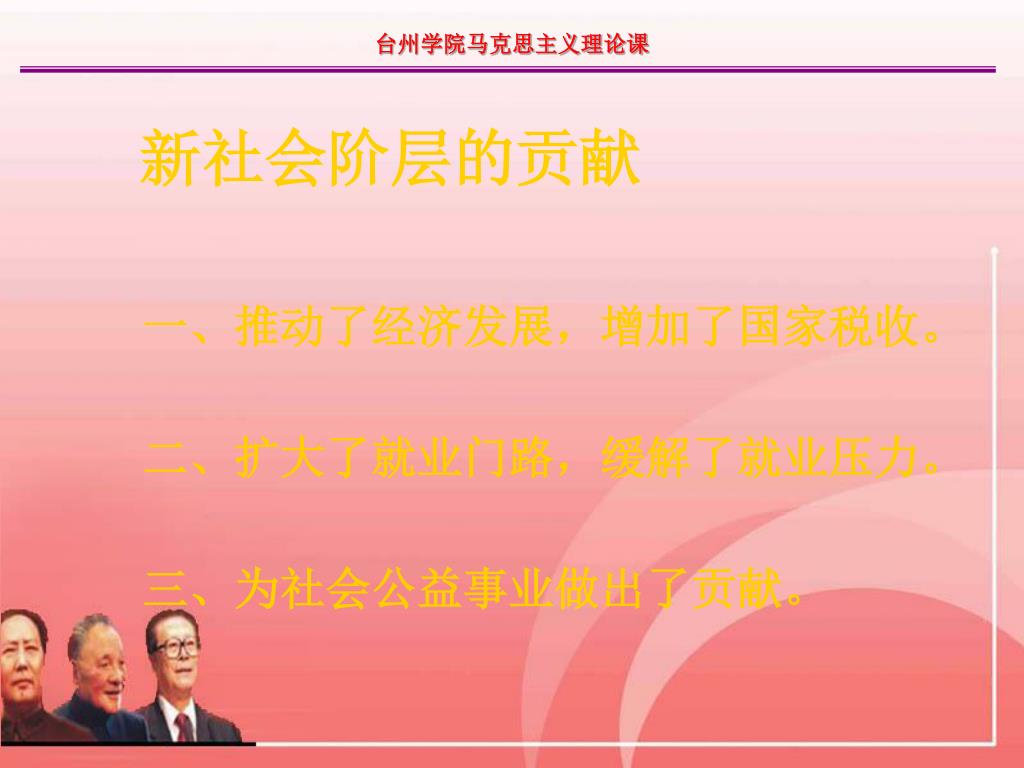 台州学院马克思主义理论课

新社会阶层的贡献

一、推动了经济发展，增加了国家税收。

二、扩大了就业门路，缓解了就业压力。

三、为社会公益事业做出了贡献。